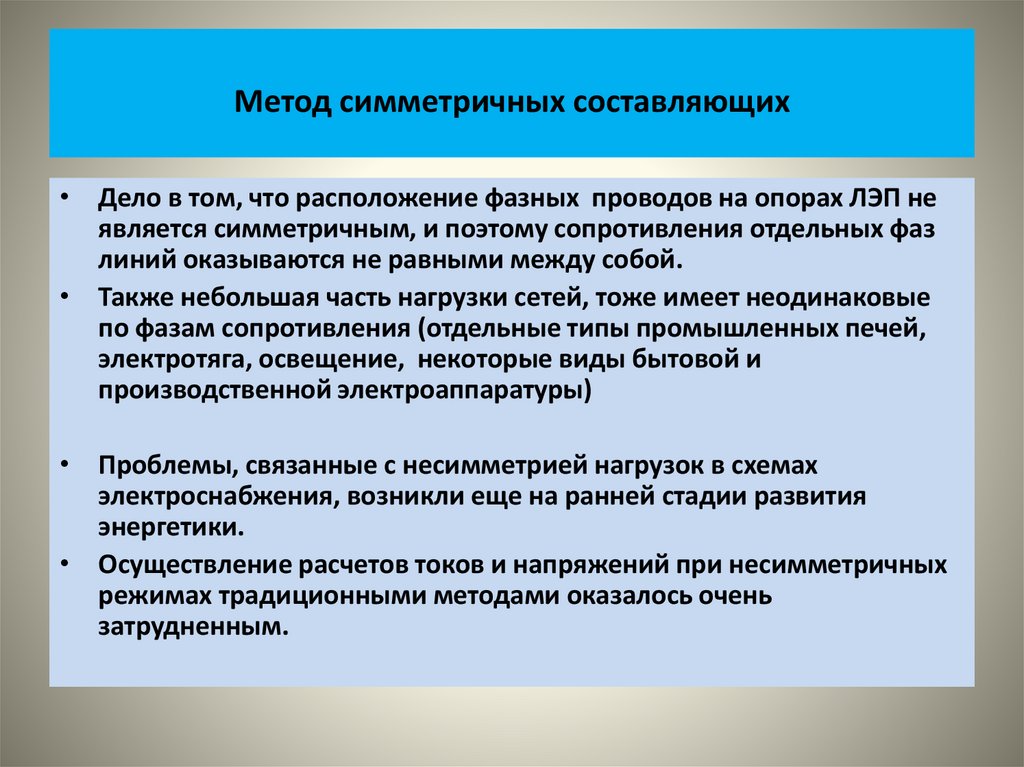 Метод симметричных составляющих

• Дело в том, что расположение фазных проводов на опорах ЛЭП не является симметричным, и поэтому сопротивления отдельных фаз линий оказываются не равными между собой.

• Также небольшая часть нагрузки сетей, тоже имеет неодинаковые по фазам сопротивления (отдельные типы промышленных печей, электротяга, освещение, некоторые виды бытовой и производственной электроаппаратуры)

• Проблемы, связанные с несимметрией нагрузок в схемах электроснабжения, возникли еще на ранней стадии развития энергетики.

• Осуществление расчетов токов и напряжений при несимметричных режимах традиционными методами оказалось очень затрудненным.